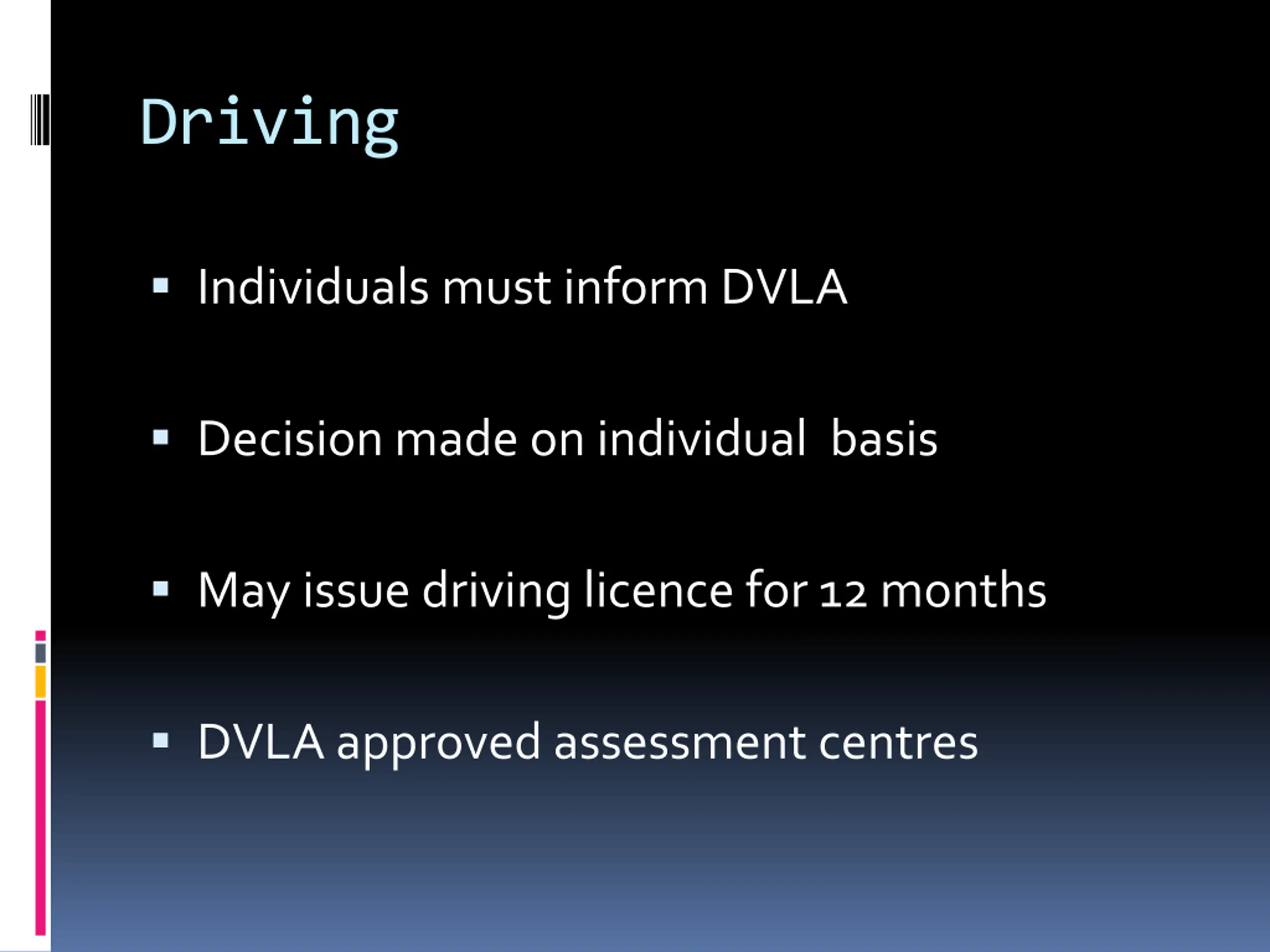 Driving

▪ Individuals must inform DVLA

▪ Decision made on individual  basis

▪ May issue driving licence for 12 months

▪ DVLA approved assessment centres